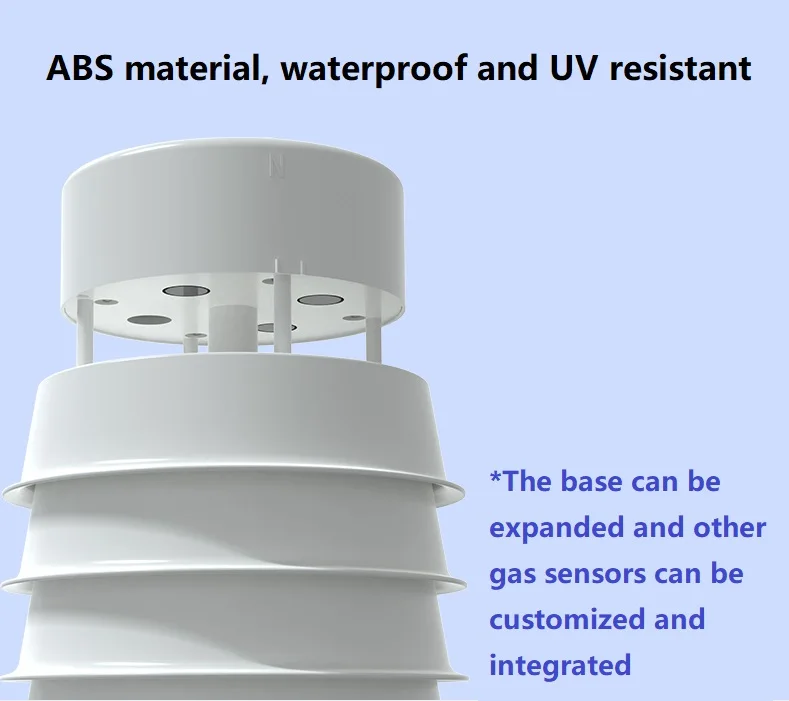 ABS material, waterproof and UV resistant

N

*The base can be expanded and other gas sensors can be customized and integrated